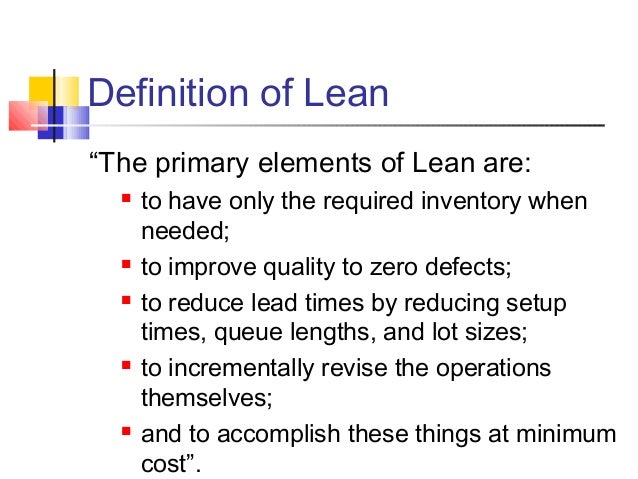 Definition of Lean

“The primary elements of Lean are:

- to have only the required inventory when needed;
- to improve quality to zero defects;
- to reduce lead times by reducing setup times, queue lengths, and lot sizes;
- to incrementally revise the operations themselves;
- and to accomplish these things at minimum cost”.